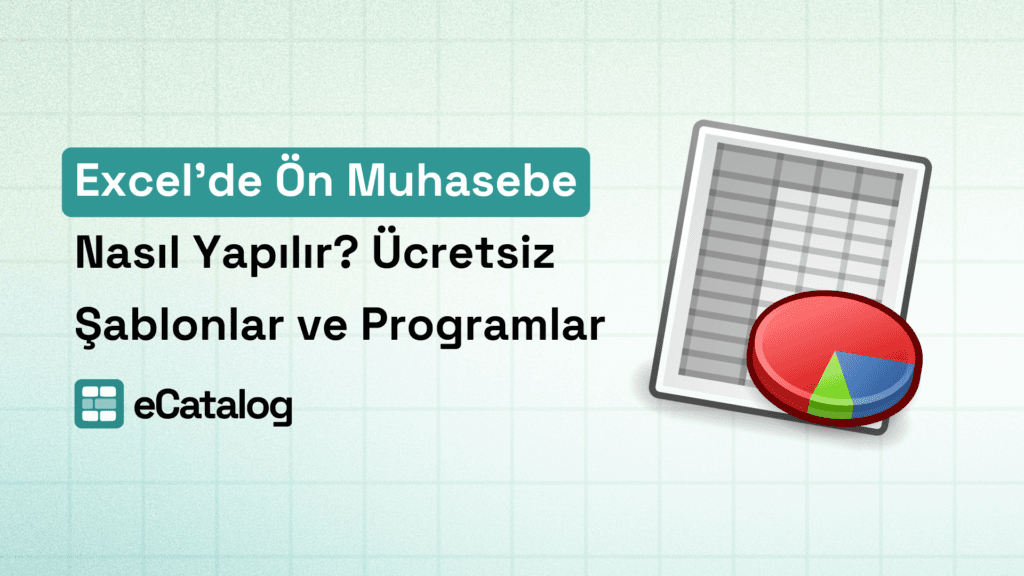 Excel’de Ön Muhasebe Nasıl Yapılır? Ücretsiz Şablonlar ve Programlar

eCatalog